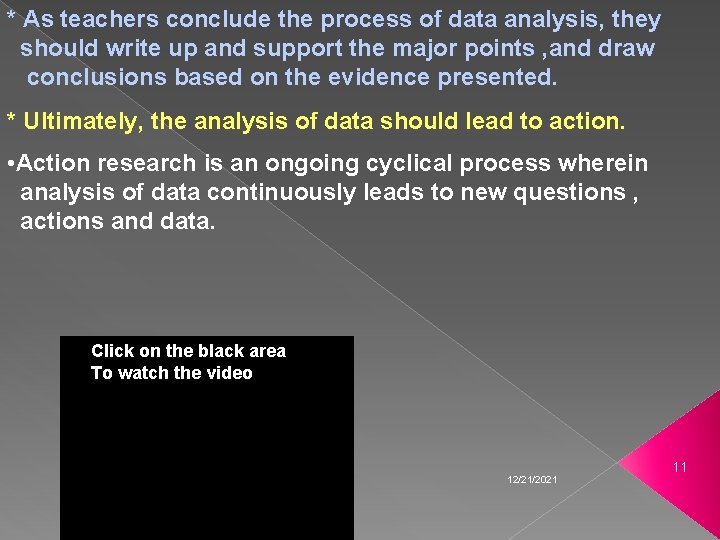 * As teachers conclude the process of data analysis, they should write up and support the major points ,and draw conclusions based on the evidence presented.

* Ultimately, the analysis of data should lead to action.

•Action research is an ongoing cyclical process wherein analysis of data continuously leads to new questions , actions and data.

Click on the black area
To watch the video

12/21/2021

11